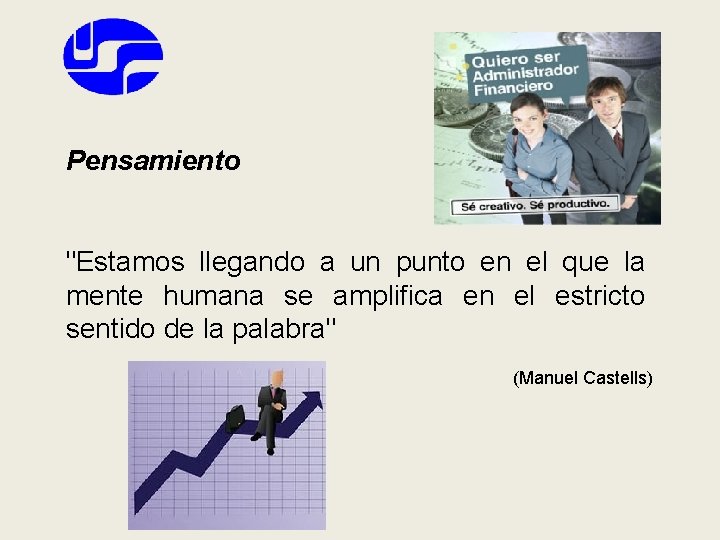 Quiero ser Administrador Financiero

Sé creativo. Sé productivo.

Pensamiento

"Estamos llegando a un punto en el que la mente humana se amplifica en el estricto sentido de la palabra"

(Manuel Castells)